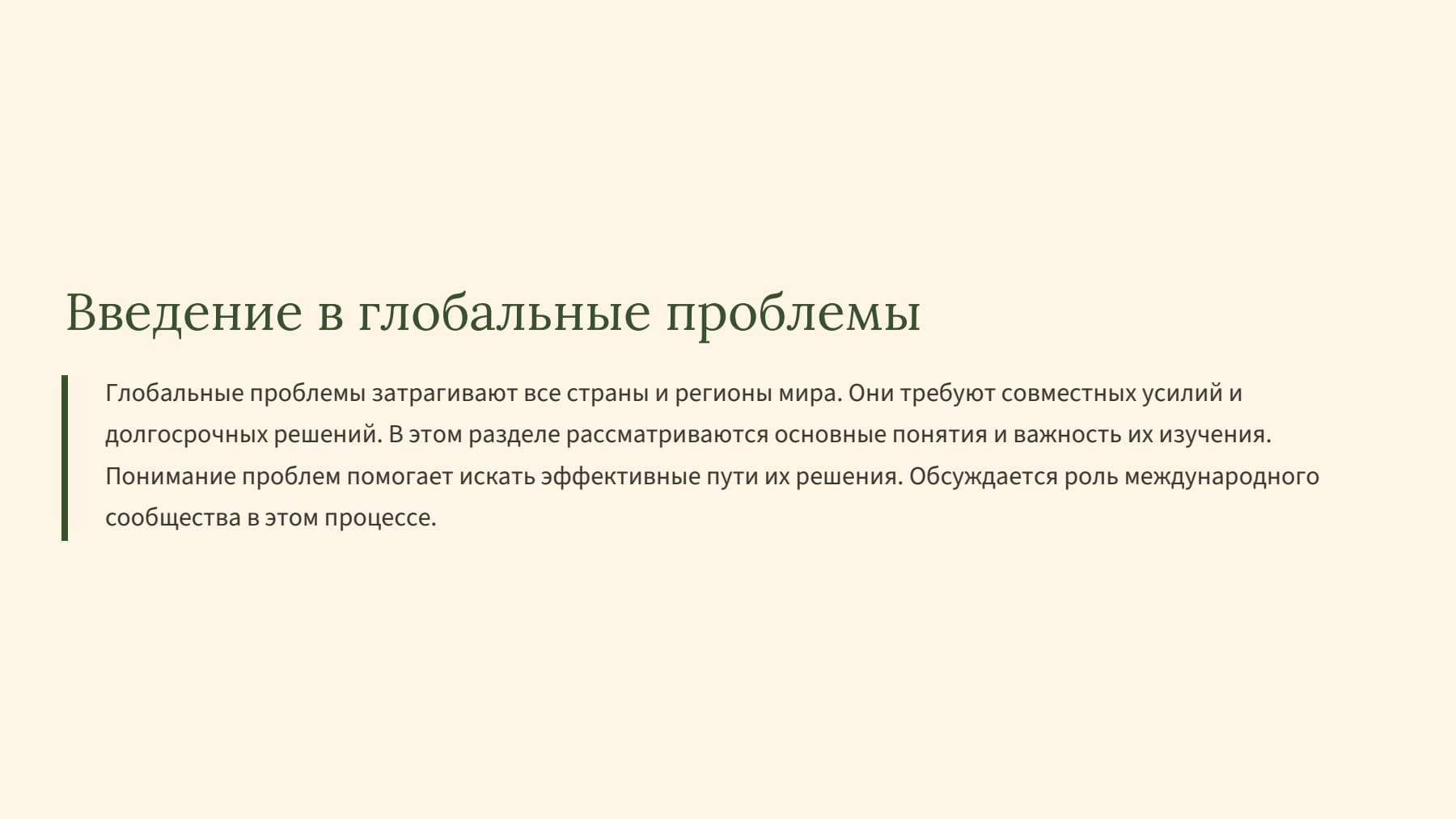 Введение в глобальные проблемы

Глобальные проблемы затрагивают все страны и регионы мира. Они требуют совместных усилий и долгосрочных решений. В этом разделе рассматриваются основные понятия и важность их изучения. Понимание проблем помогает искать эффективные пути их решения. Обсуждается роль международного сообщества в этом процессе.